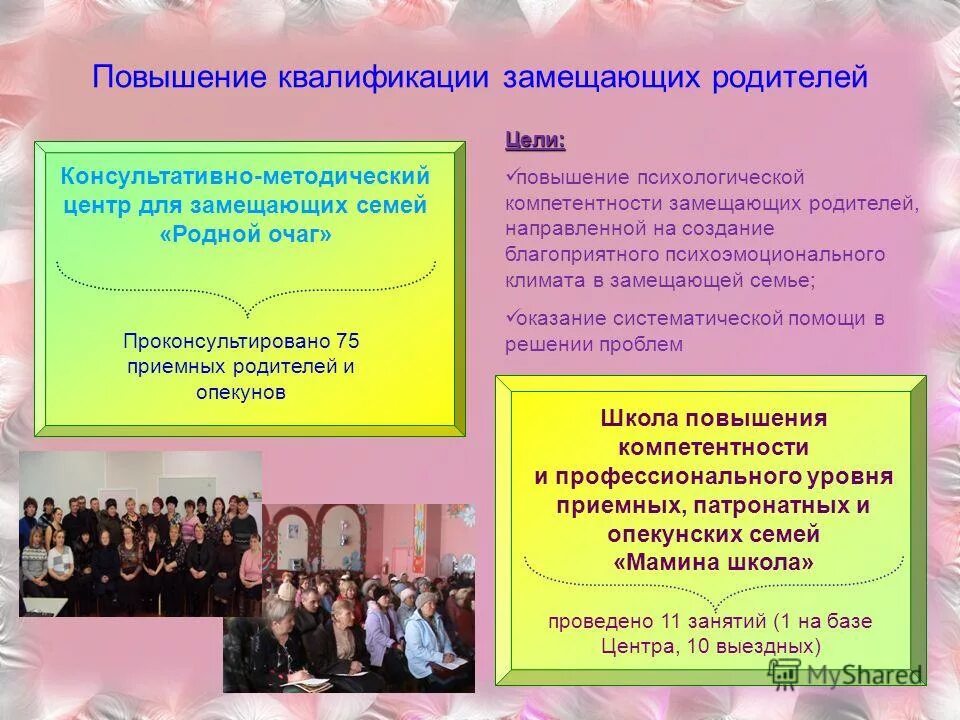 Повышение квалификации замещающих родителей

Консультативно-методический центр для замещающих семей «Родной очаг»

Проконсультировано 75 приемных родителей и опекунов

Цели:

✓повышение психологической компетентности замещающих родителей, направленной на создание благоприятного психоэмоционального климата в замещающей семье;

✓оказание систематической помощи в решении проблем

Школа повышения компетентности и профессионального уровня приемных, патронатных и опекунских семей «Мамина школа»

проведено 11 занятий (1 на базе Центра, 10 выездных)

MyShared